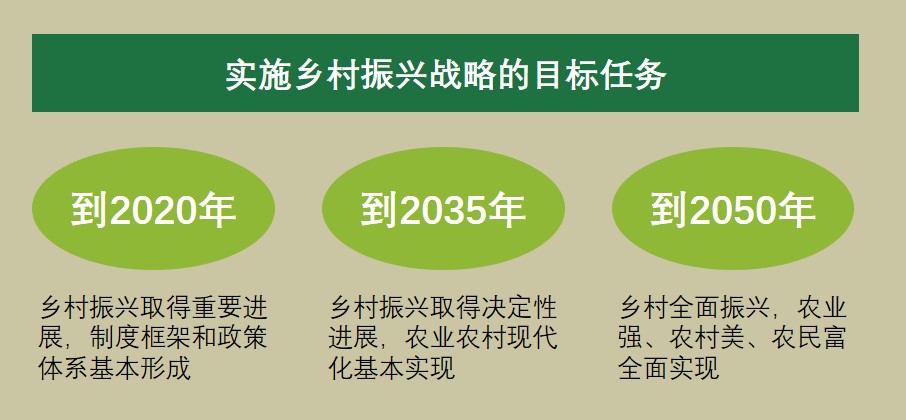 实施乡村振兴战略的目标任务

到2020年

乡村振兴取得重要进展，制度框架和政策体系基本形成

到2035年

乡村振兴取得决定性进展，农业农村现代化基本实现

到2050年

乡村全面振兴，农业强、农村美、农民富全面实现